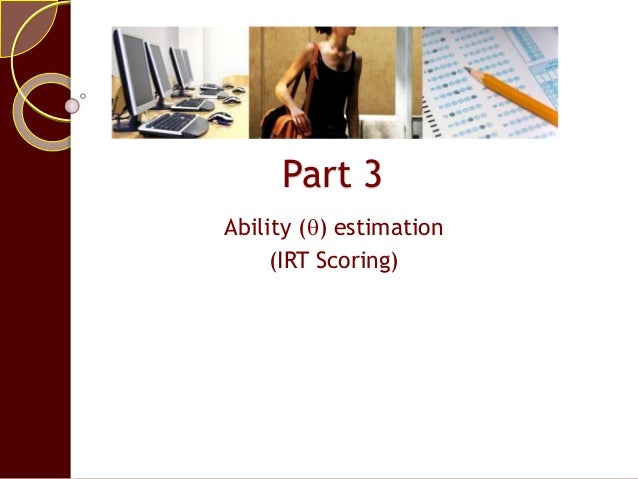 Part 3

Ability ($\theta$) estimation
(IRT Scoring)